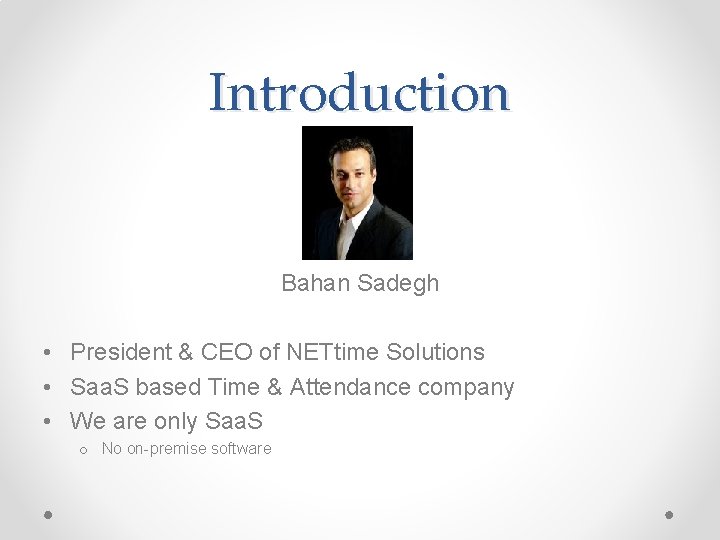 Introduction

Bahan Sadegh

• President & CEO of NETtime Solutions
• SaaS based Time & Attendance company
• We are only SaaS
o No on-premise software